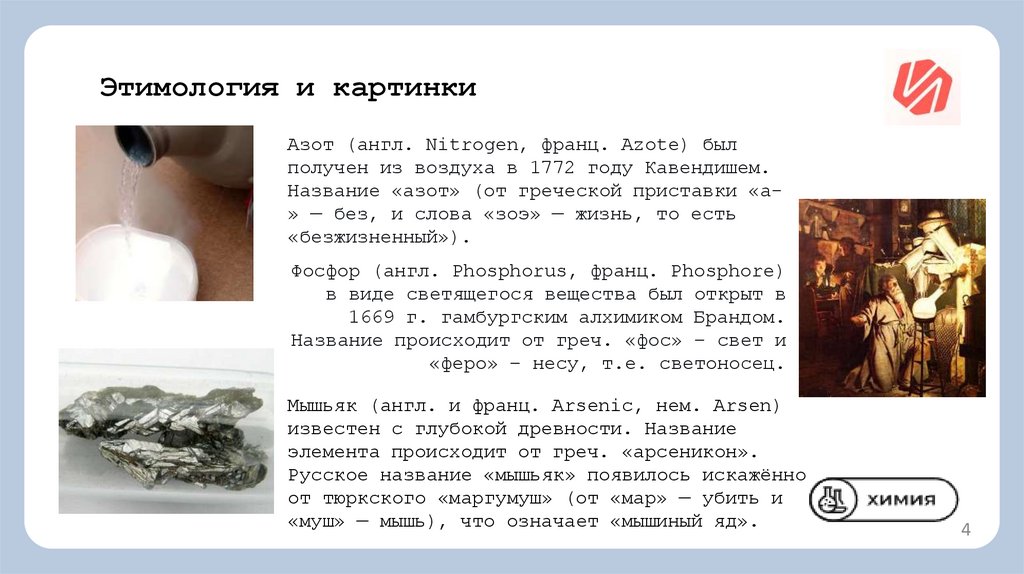 Этимология и картинки

Азот (англ. Nitrogen, франц. Azote) был получен из воздуха в 1772 году Кавендишем. Название «азот» (от греческой приставки «а-» — без, и слова «зоэ» — жизнь, то есть «безжизненный»).

Фосфор (англ. Phosphorus, франц. Phosphore) в виде светящегося вещества был открыт в 1669 г. гамбургским алхимиком Брандом. Название происходит от греч. «фос» – свет и «феро» – несу, т.е. светоносец.

Мышьяк (англ. и франц. Arsenic, нем. Arsen) известен с глубокой древности. Название элемента происходит от греч. «арсеникон». Русское название «мышьяк» появилось искажённо от тюркского «маргумуш» (от «мар» — убить и «муш» — мышь), что означает «мышиный яд».

химия

4